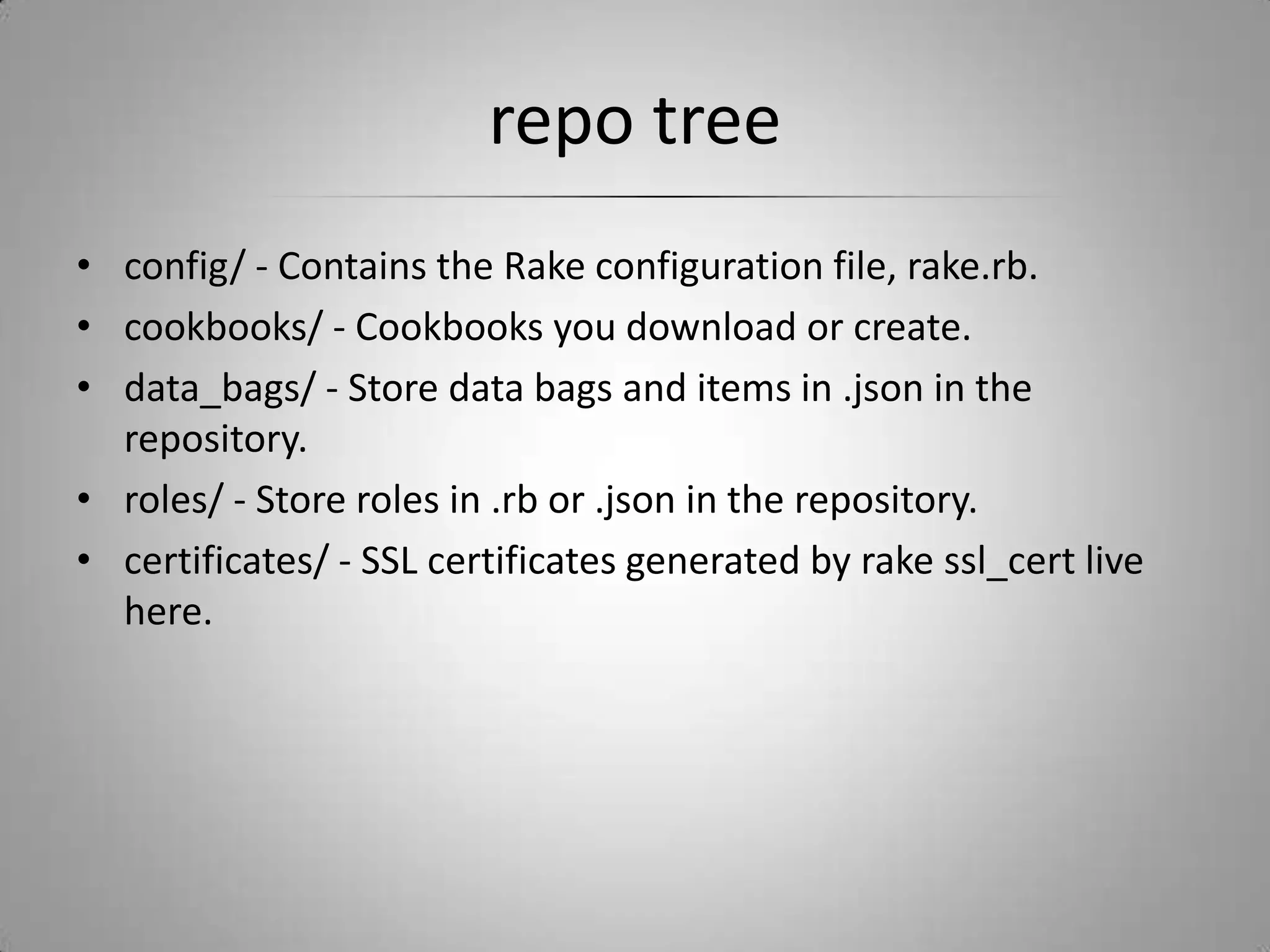 repo tree

• config/ - Contains the Rake configuration file, rake.rb.
• cookbooks/ - Cookbooks you download or create.
• data_bags/ - Store data bags and items in .json in the repository.
• roles/ - Store roles in .rb or .json in the repository.
• certificates/ - SSL certificates generated by rake ssl_cert live here.